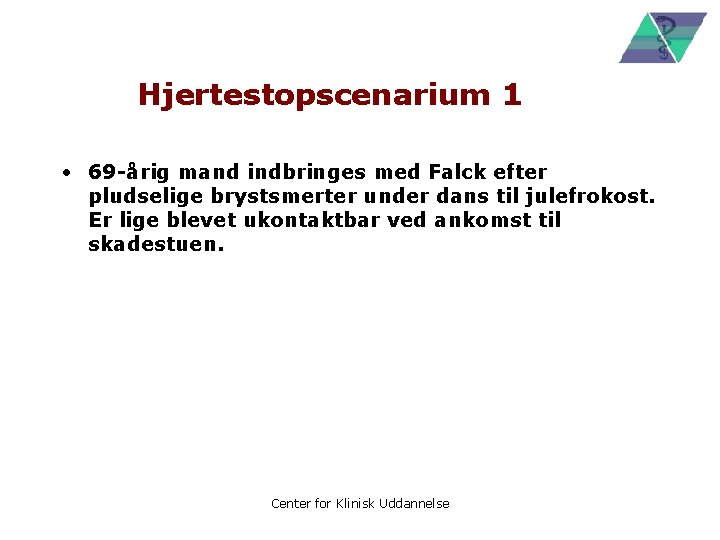 Hjertestopscenarium 1

• 69-årig mand indbringes med Falck efter pludselige brystsmerter under dans til julefrokost. Er lige blevet ukontaktbar ved ankomst til skadestuen.

Center for Klinisk Uddannelse